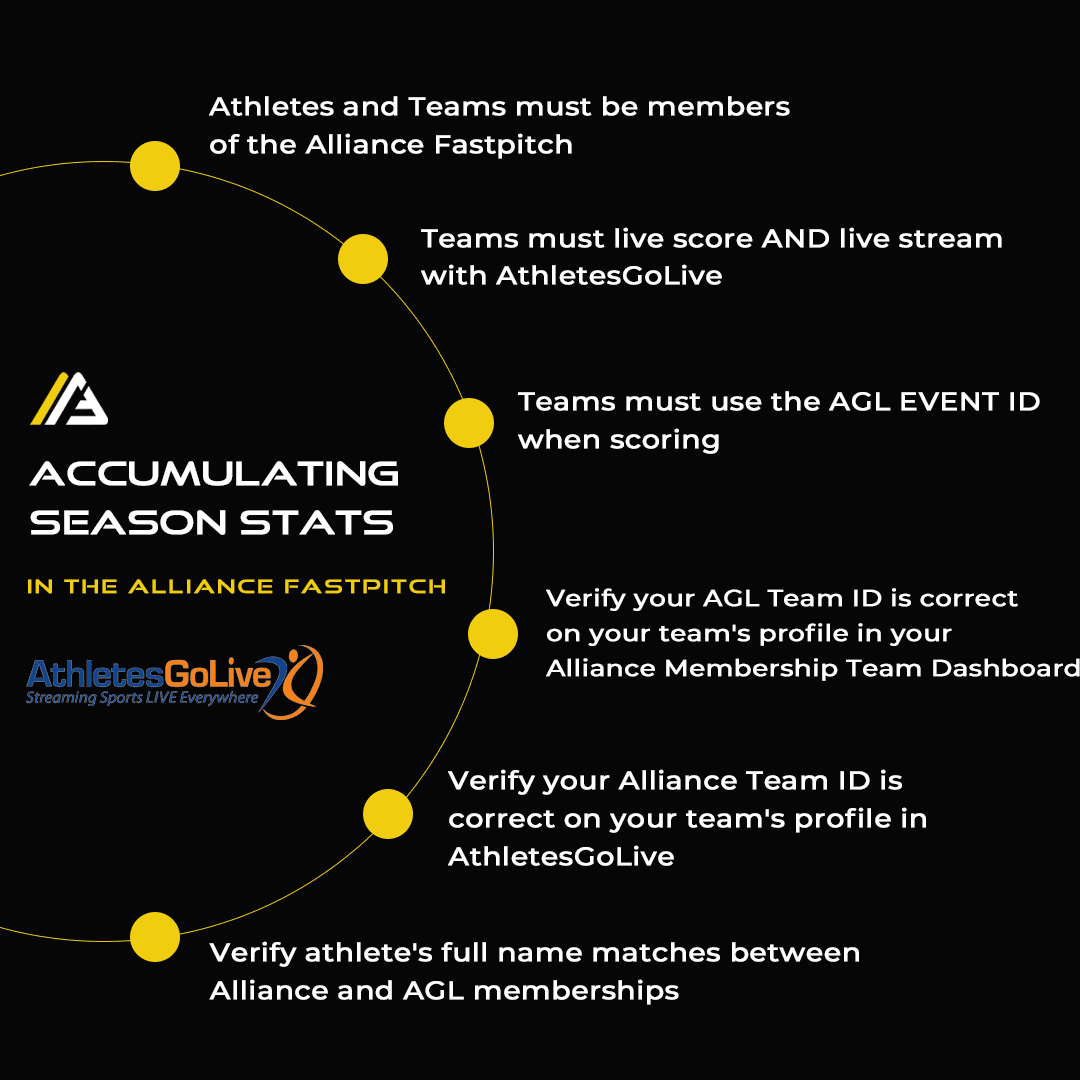 Athletes and Teams must be members of the Alliance Fastpitch

Teams must live score AND live stream with AthletesGoLive

Teams must use the AGL EVENT ID when scoring

ACCUMULATING SEASON STATS

IN THE ALLIANCE FASTPITCH

AthletesGoLive
Streaming Sports LIVE Everywhere

Verify your AGL Team ID is correct on your team's profile in your Alliance Membership Team Dashboard

Verify your Alliance Team ID is correct on your team's profile in AthletesGoLive

Verify athlete's full name matches between Alliance and AGL memberships